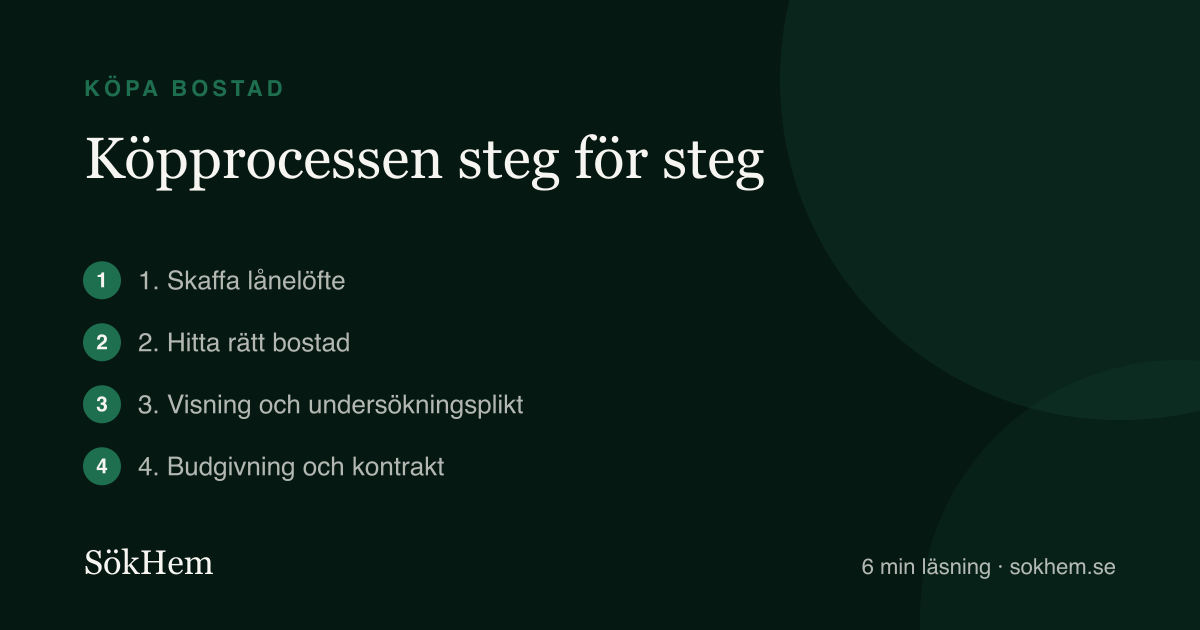 KÖPA BOSTAD

Köpprocessen steg för steg

1 1. Skaffa lånelöfte

2 2. Hitta rätt bostad

3 3. Visning och undersökningsplikt

4 4. Budgivning och kontrakt

SökHem

6 min läsning · sokhem.se